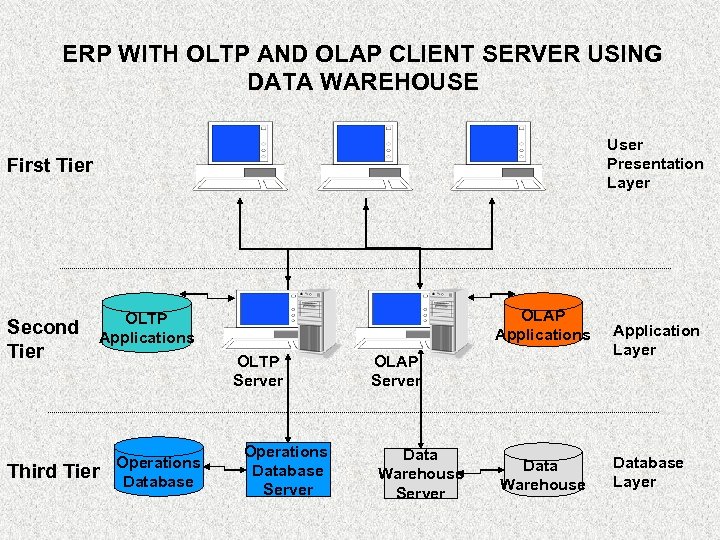 ERP WITH OLTP AND OLAP CLIENT SERVER USING DATA WAREHOUSE

First Tier

User Presentation Layer

Second Tier

OLTP Applications

OLTP Server

OLAP Server

OLAP Applications

Application Layer

Third Tier

Operations Database

Operations Database Server

Data Warehouse Server

Data Warehouse

Database Layer